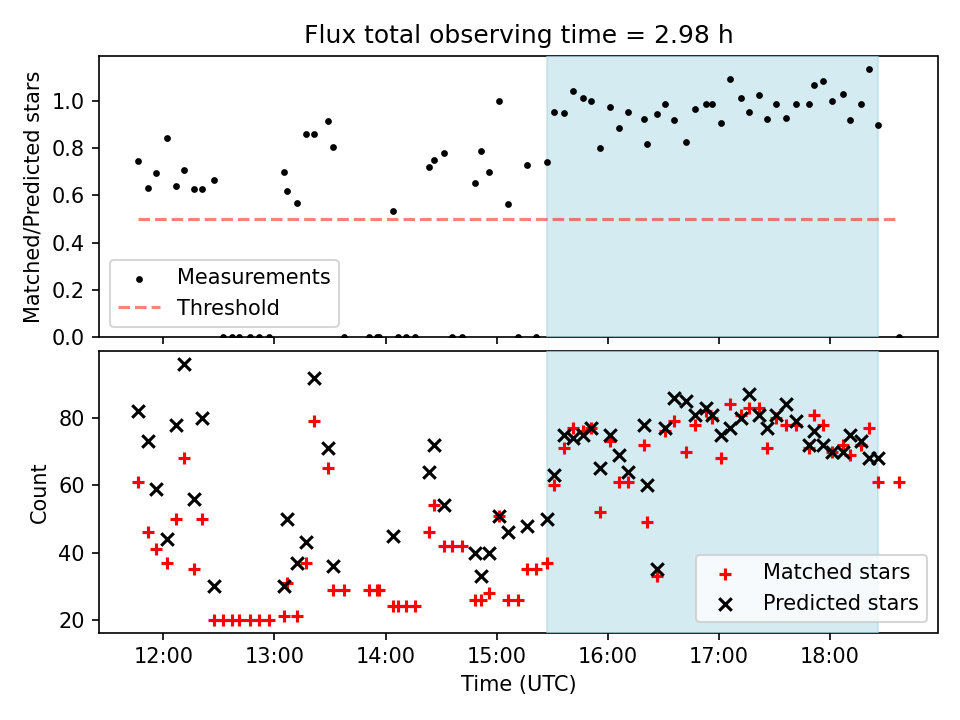 Flux total observing time = 2.98 h

Matched/Predicted stars

1.0
0.8
0.6
0.4
0.2
0.0

Measurements
Threshold

Count

80
60
40
20

Matched stars
Predicted stars

12:00
13:00
14:00
15:00
16:00
17:00
18:00

Time (UTC)